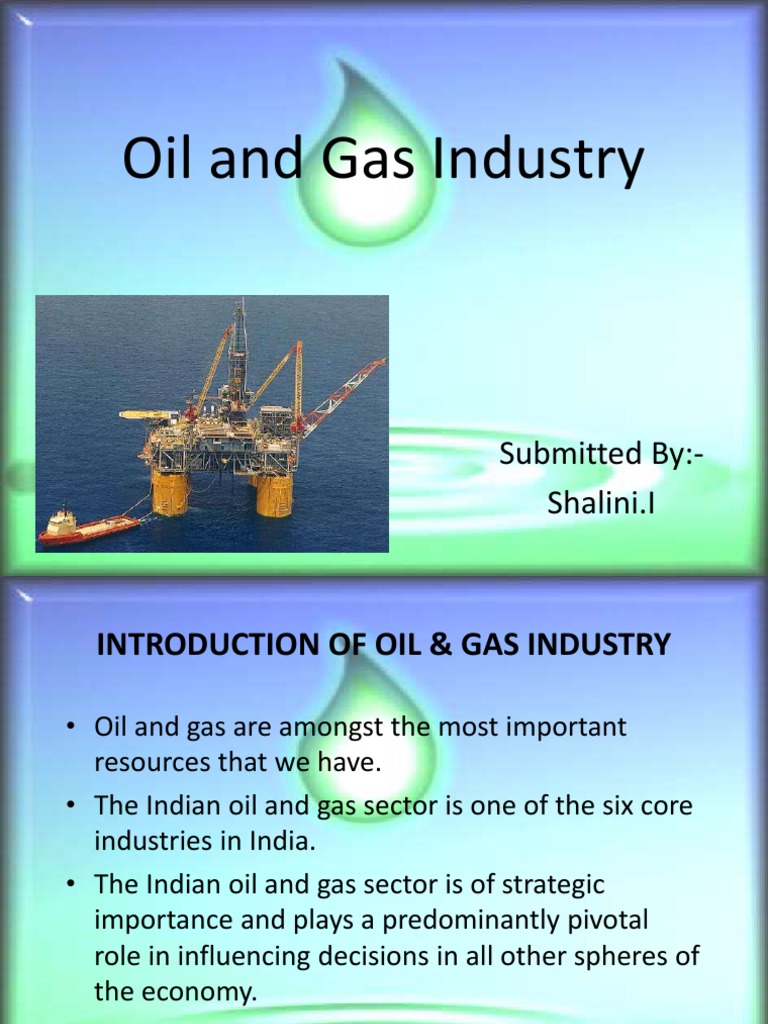 Oil and Gas Industry

Submitted By:-
Shalini.I

INTRODUCTION OF OIL & GAS INDUSTRY

• Oil and gas are amongst the most important resources that we have.
• The Indian oil and gas sector is one of the six core industries in India.
• The Indian oil and gas sector is of strategic importance and plays a predominantly pivotal role in influencing decisions in all other spheres of the economy.